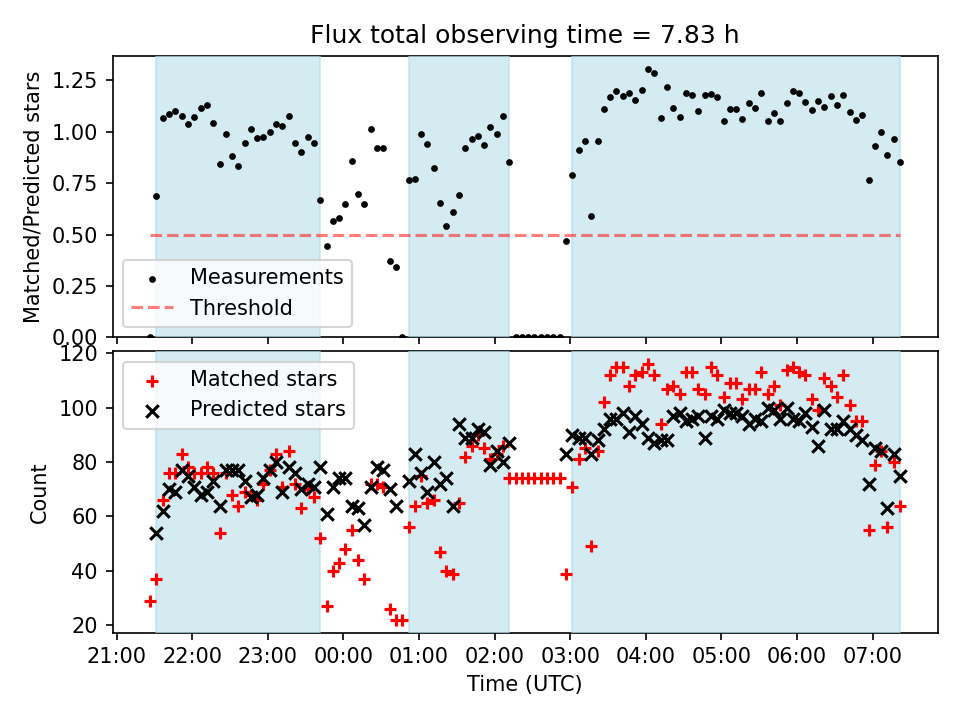 Flux total observing time = 7.83 h

Matched/Predicted stars

1.25
1.00
0.75
0.50
0.25
0.00

Measurements
Threshold

Count

120
100
80
60
40
20

Matched stars
Predicted stars

21:00 22:00 23:00 00:00 01:00 02:00 03:00 04:00 05:00 06:00 07:00

Time (UTC)